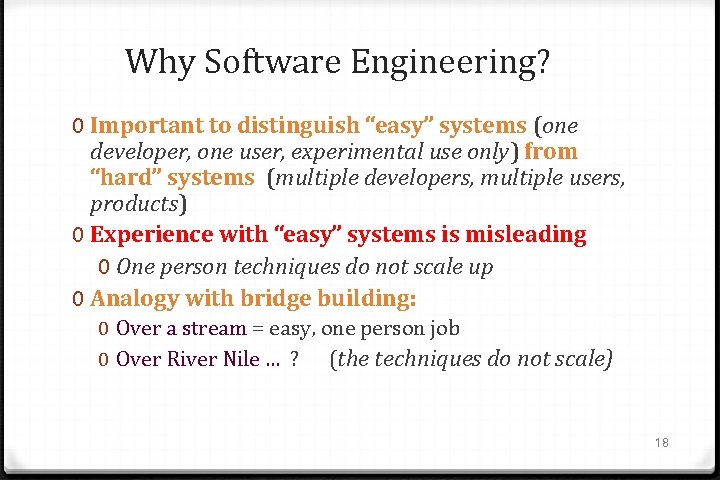 Why Software Engineering?

0 Important to distinguish "easy" systems (one developer, one user, experimental use only) from "hard" systems (multiple developers, multiple users, products)

0 Experience with "easy" systems is misleading

0 One person techniques do not scale up

0 Analogy with bridge building:

0 Over a stream = easy, one person job

0 Over River Nile … ? (the techniques do not scale)

18